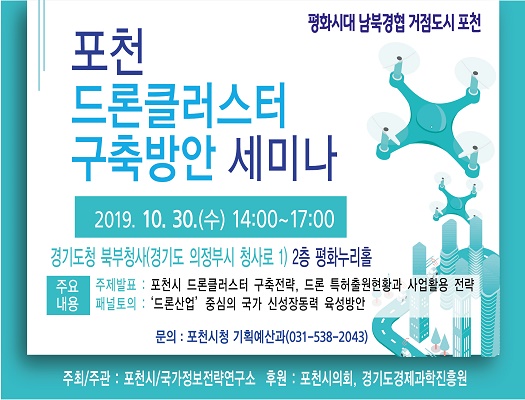 평화시대 남북경협 거점도시 포천

포천
드론클러스터
구축방안 세미나

2019. 10. 30.(수) 14:00~17:00

경기도청 북부청사(경기도 의정부시 청사로 1) 2층 평화누리홀

주요 내용
주제발표 : 포천시 드론클러스터 구축전략, 드론 특허출원현황과 사업활용 전략
패널토의 : '드론산업' 중심의 국가 신성장동력 육성방안

문의 : 포천시청 기획예산과(031-538-2043)

주최/주관 : 포천시/국가정보전략연구소 후원 : 포천시의회, 경기도경제과학진흥원